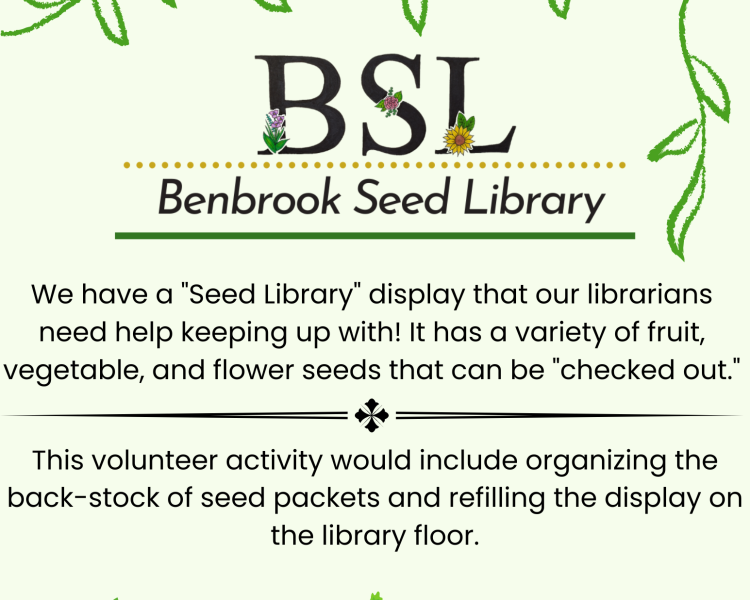 BSL

Benbrook Seed Library

We have a "Seed Library" display that our librarians need help keeping up with! It has a variety of fruit, vegetable, and flower seeds that can be "checked out."

This volunteer activity would include organizing the back-stock of seed packets and refilling the display on the library floor.